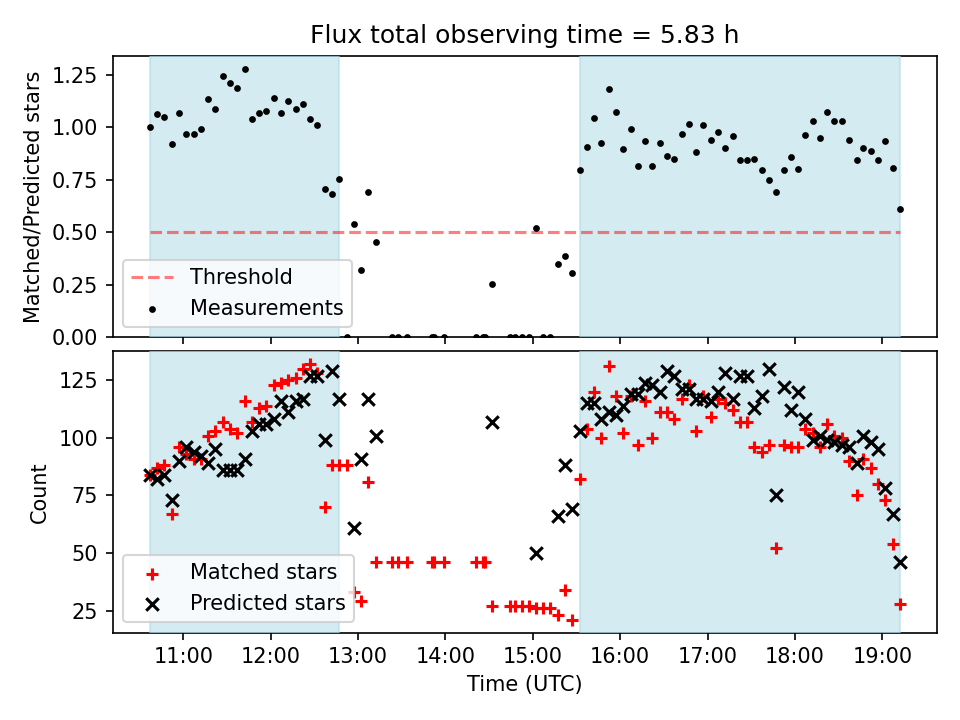 Flux total observing time = 5.83 h

Matched/Predicted stars

1.25
1.00
0.75
0.50
0.25
0.00

Threshold
Measurements

Count

125
100
75
50
25

Matched stars
Predicted stars

11:00 12:00 13:00 14:00 15:00 16:00 17:00 18:00 19:00

Time (UTC)